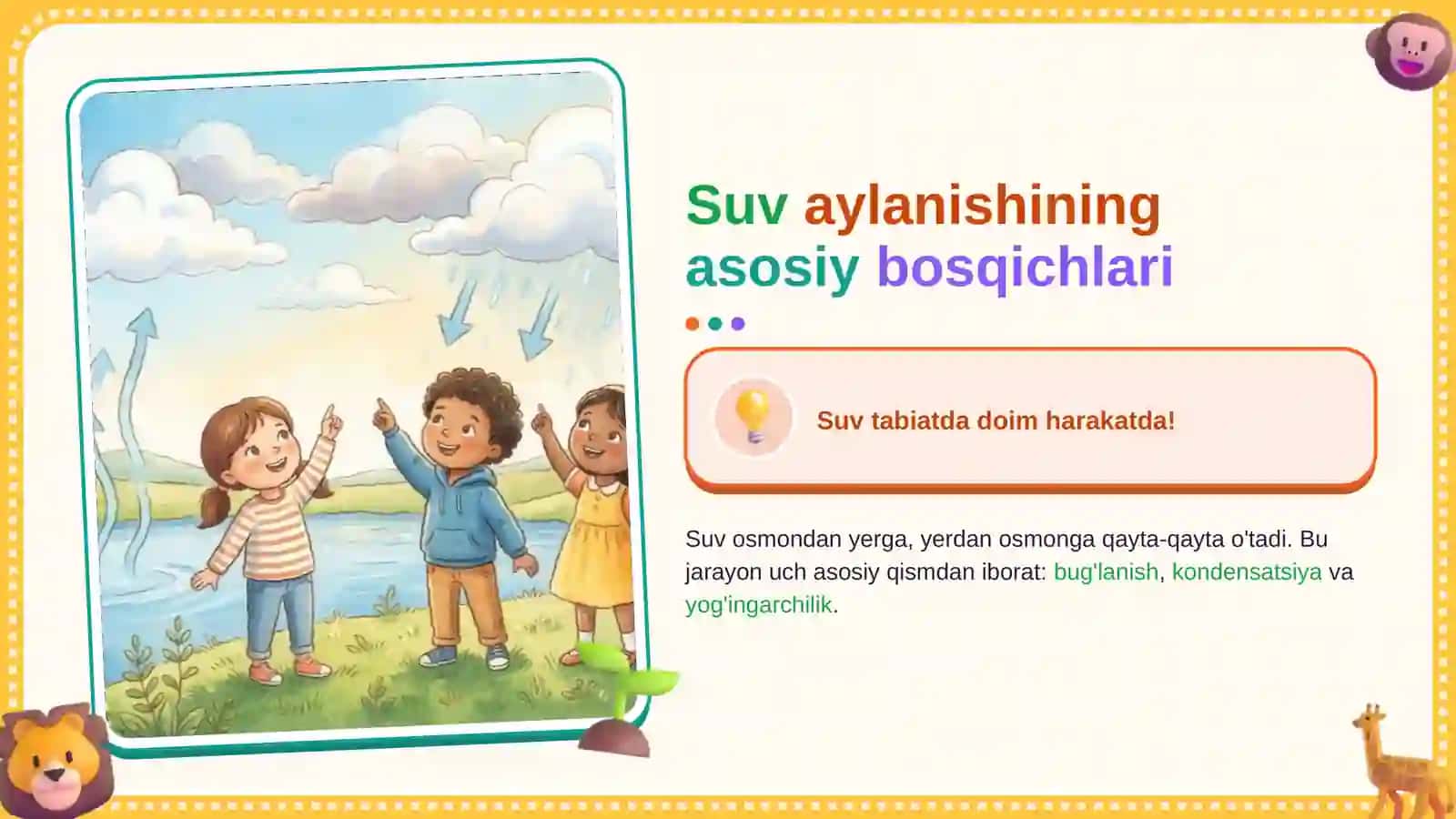 Suv aylanishining asosiy bosqichlari

Suv tabiatda doim harakatda!

Suv osmondan yerga, yerdan osmonga qayta-qayta o'tadi. Bu jarayon uch asosiy qismdan iborat: bug'lanish, kondensatsiya va yog'ingarchilik.